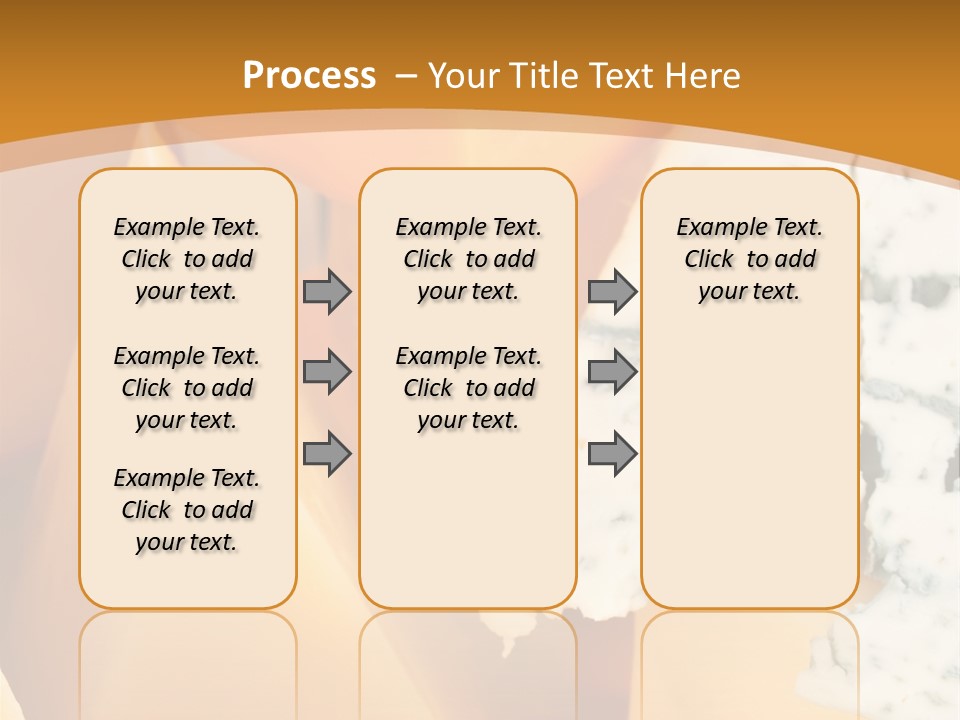 Process – Your Title Text Here

Example Text. Click to add your text.

Example Text. Click to add your text.

Example Text. Click to add your text.

Example Text. Click to add your text.

Example Text. Click to add your text.

Example Text. Click to add your text.